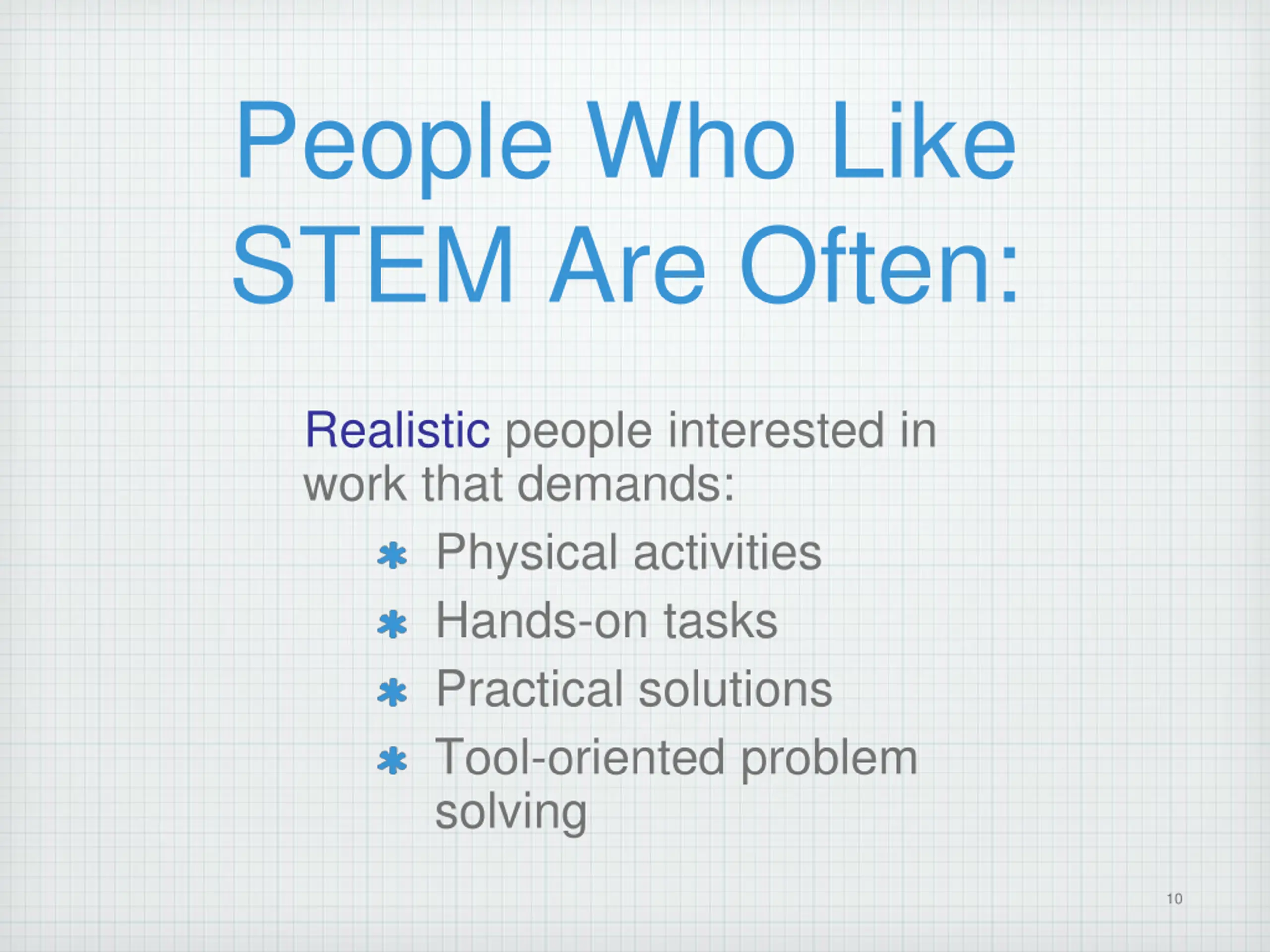 People Who Like STEM Are Often:

Realistic people interested in work that demands:

* Physical activities
* Hands-on tasks
* Practical solutions
* Tool-oriented problem solving

10